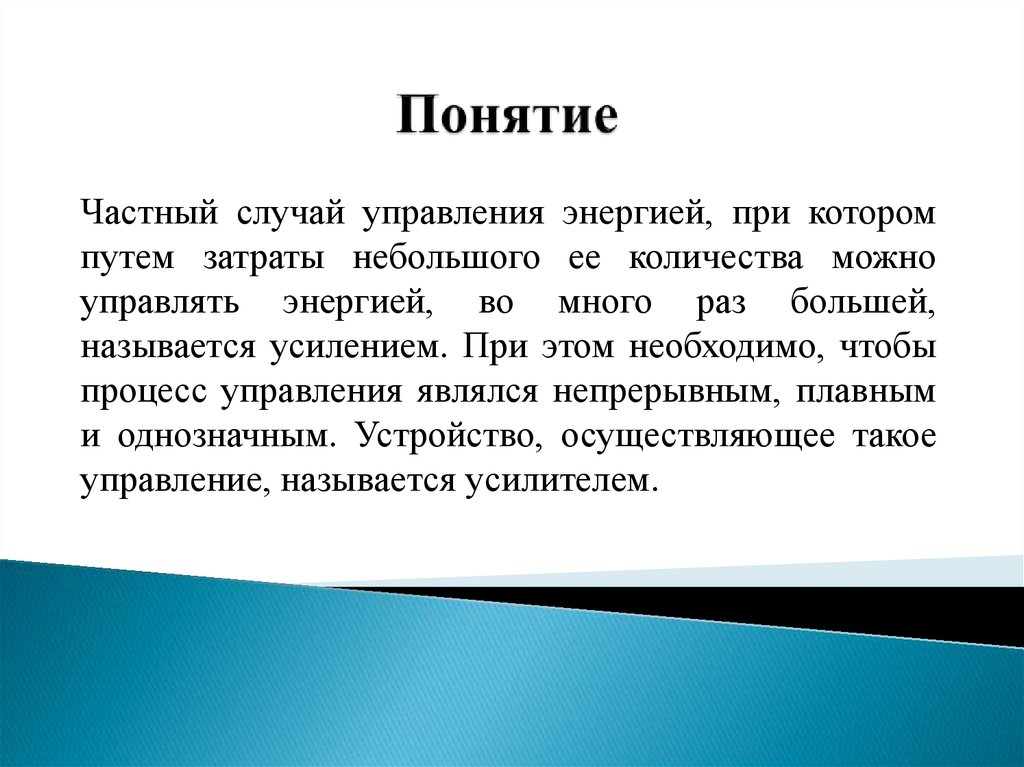 Понятие

Частный случай управления энергией, при котором путем затраты небольшого ее количества можно управлять энергией, во много раз большей, называется усилением. При этом необходимо, чтобы процесс управления являлся непрерывным, плавным и однозначным. Устройство, осуществляющее такое управление, называется усилителем.